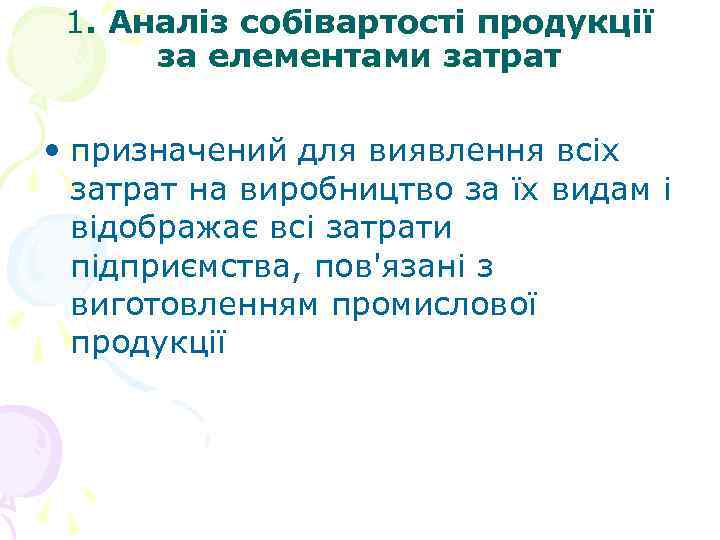 1. Аналіз собівартості продукції за елементами затрат

• призначений для виявлення всіх затрат на виробництво за їх видам і відображає всі затрати підприємства, пов'язані з виготовленням промислової продукції